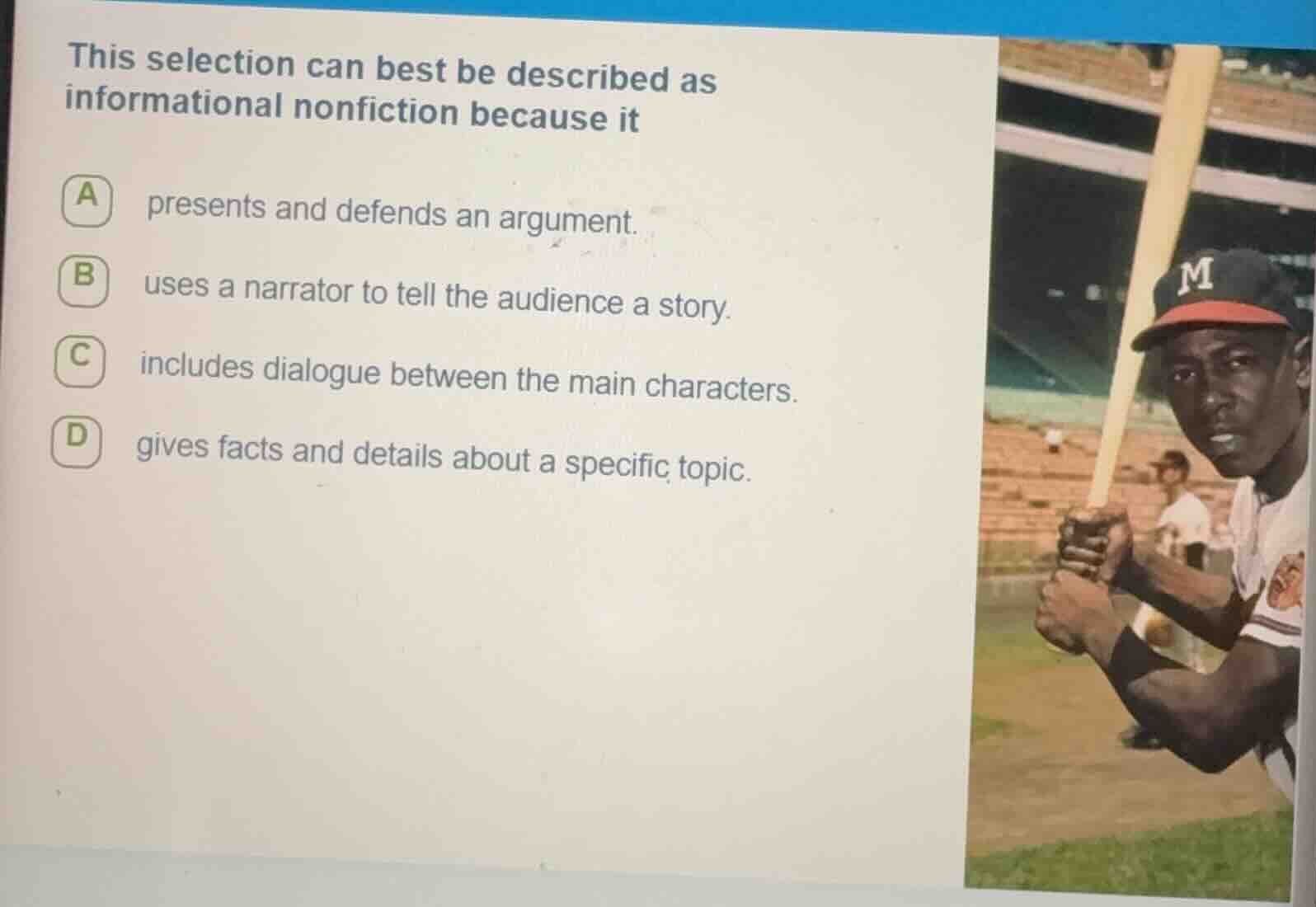 This selection can best be described as informational nonfiction because it

A presents and defends an argument.

B uses a narrator to tell the audience a story.

C includes dialogue between the main characters.

D gives facts and details about a specific topic.

M